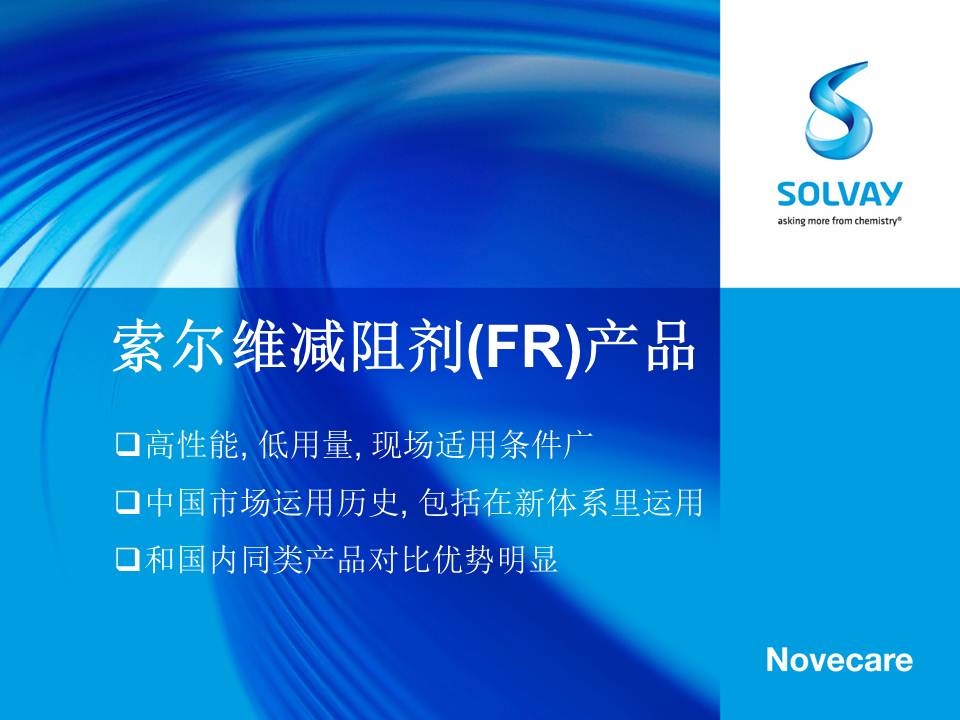 SOLVAY
asking more from chemistry®

索尔维减阻剂(FR)产品

❑高性能, 低用量, 现场适用条件广

❑中国市场运用历史, 包括在新体系里运用

❑和国内同类产品对比优势明显

Novecare